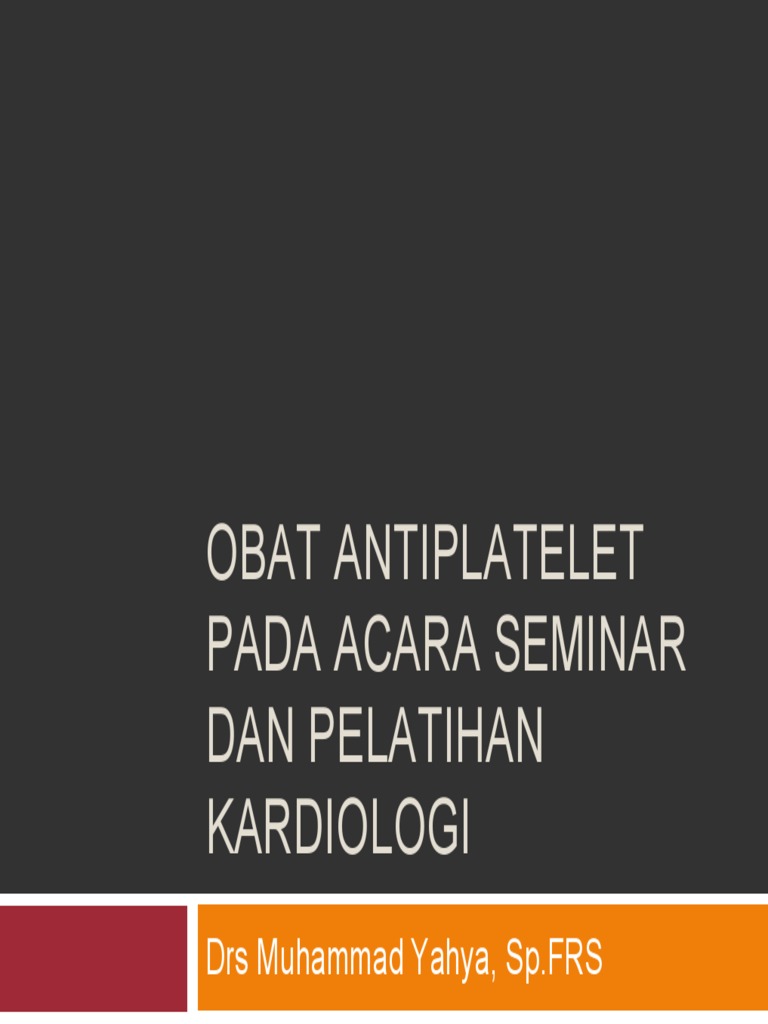 OBAT ANTIPLATELET PADA ACARA SEMINAR DAN PELATIHAN KARDIOLOGI

Drs Muhammad Yahya, Sp.FRS